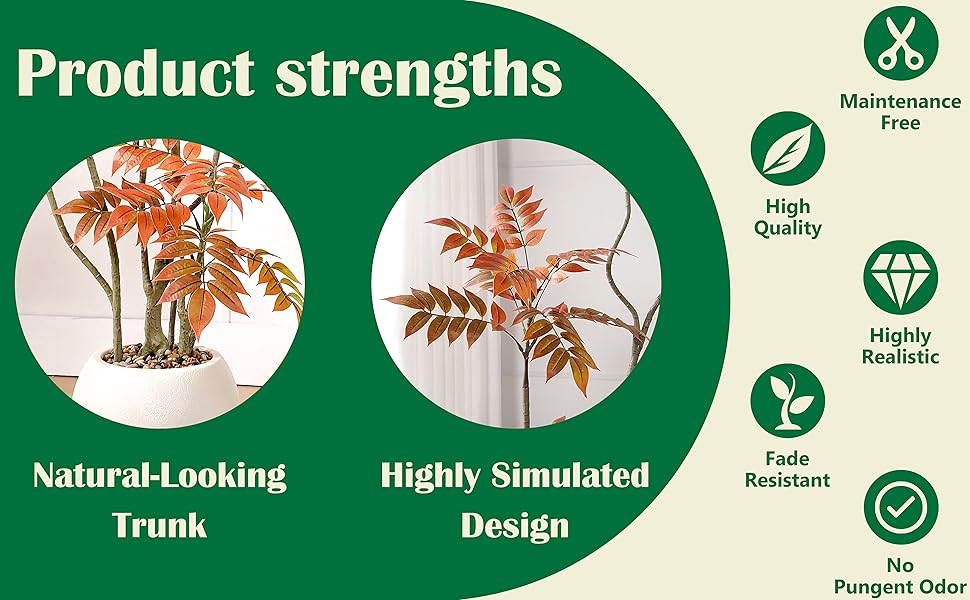 Product strengths

Natural-Looking Trunk

Highly Simulated Design

Maintenance Free

High Quality

Highly Realistic

Fade Resistant

No Pungent Odor